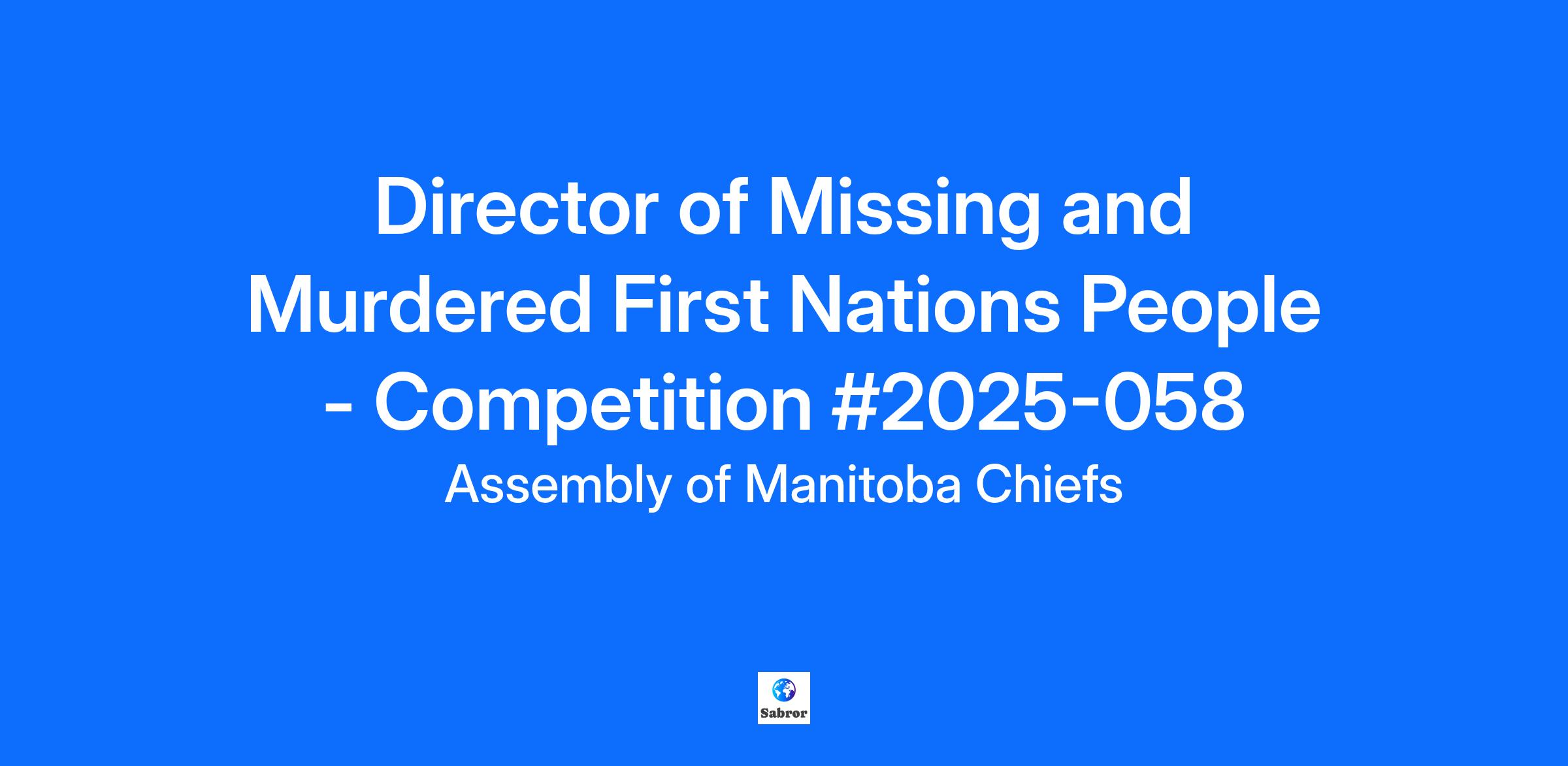 Director of Missing and Murdered First Nations People - Competition #2025-058

Assembly of Manitoba Chiefs

Sabror